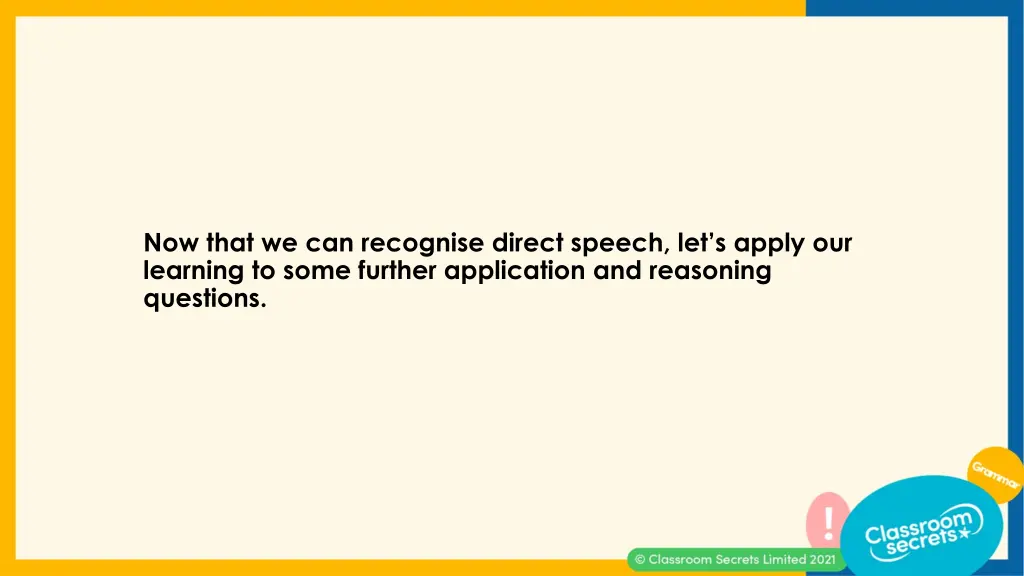 Now that we can recognise direct speech, let's apply our learning to some further application and reasoning questions.

Grammar

!

Classroom secrets

© Classroom Secrets Limited 2021